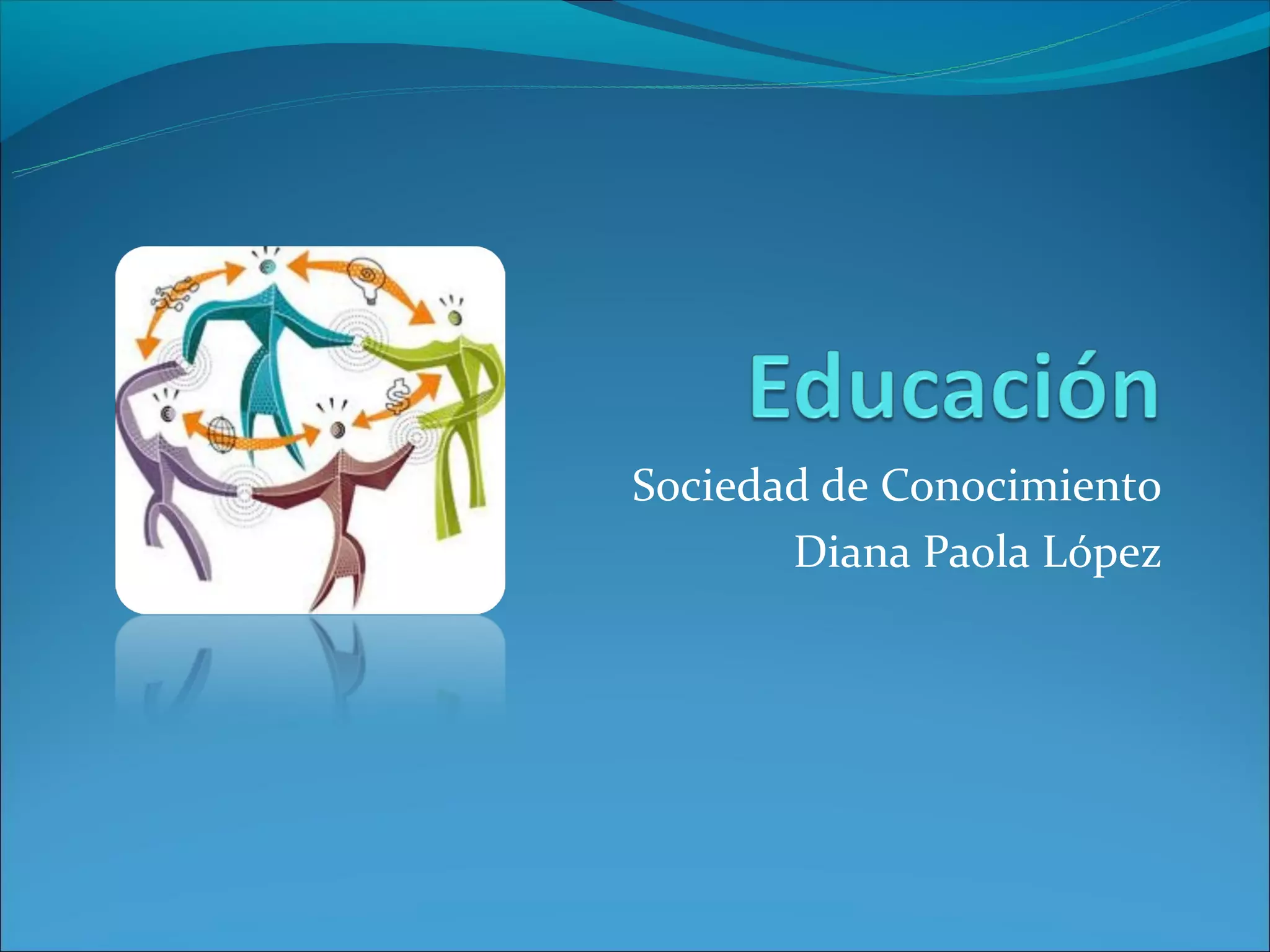 Educación

Sociedad de Conocimiento
Diana Paola López